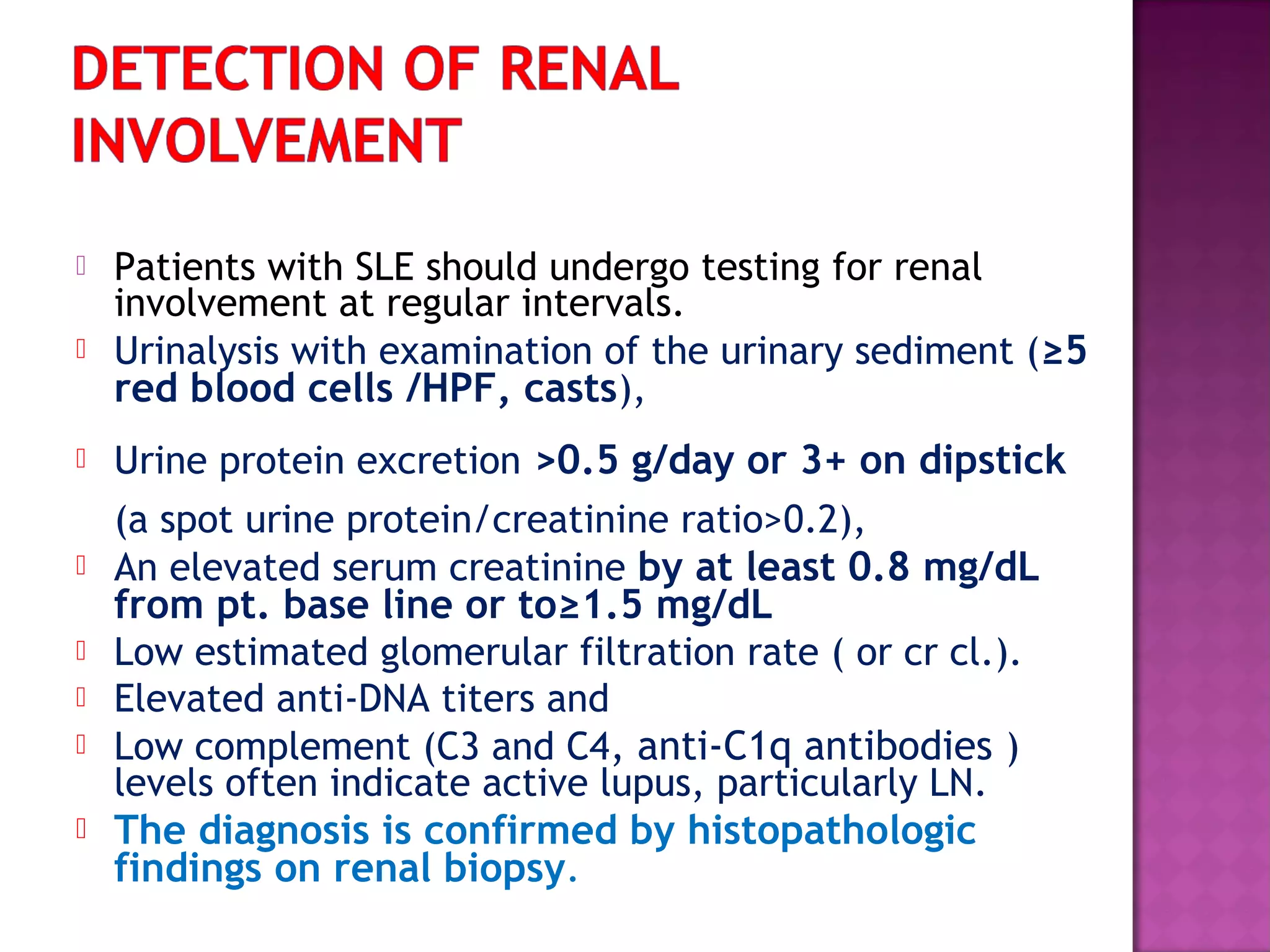 DETECTION OF RENAL INVOLVEMENT

Patients with SLE should undergo testing for renal involvement at regular intervals.

Urinalysis with examination of the urinary sediment (≥5 red blood cells /HPF, casts),

Urine protein excretion >0.5 g/day or 3+ on dipstick

(a spot urine protein/creatinine ratio>0.2),

An elevated serum creatinine by at least 0.8 mg/dL from pt. base line or to≥1.5 mg/dL

Low estimated glomerular filtration rate ( or cr cl.).

Elevated anti-DNA titers and

Low complement (C3 and C4, anti-C1q antibodies ) levels often indicate active lupus, particularly LN.

The diagnosis is confirmed by histopathologic findings on renal biopsy.